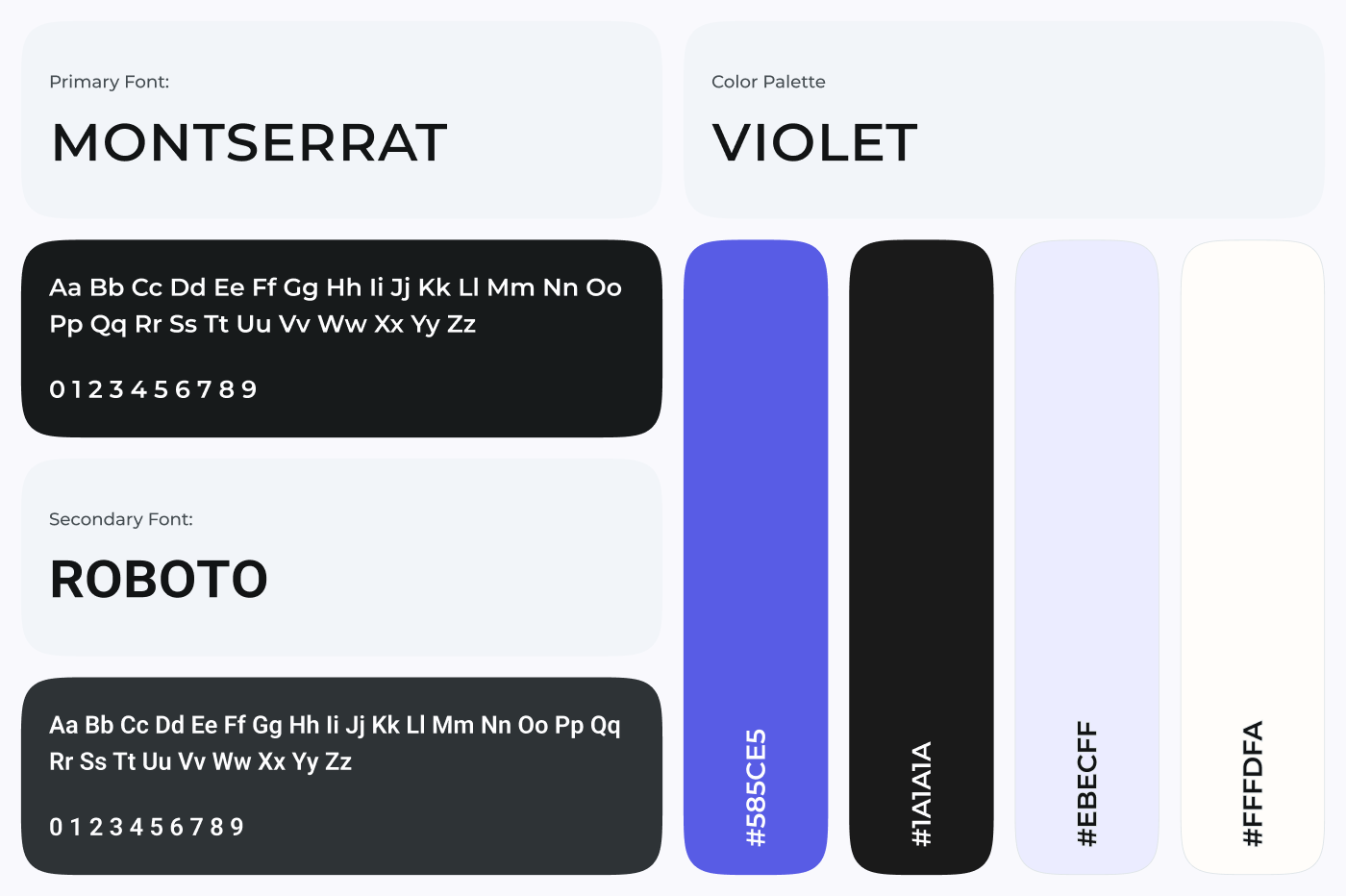 Primary Font:

MONTSERRAT

Aa Bb Cc Dd Ee Ff Gg Hh Ii Jj Kk Ll Mm Nn Oo Pp Qq Rr Ss Tt Uu Vv Ww Xx Yy Zz

0 1 2 3 4 5 6 7 8 9

Secondary Font:

ROBOTO

Aa Bb Cc Dd Ee Ff Gg Hh Ii Jj Kk Ll Mm Nn Oo Pp Qq Rr Ss Tt Uu Vv Ww Xx Yy Zz

0 1 2 3 4 5 6 7 8 9

Color Palette

VIOLET

#585CE5

#1A1A1A

#EBECFF

#FFFDFA